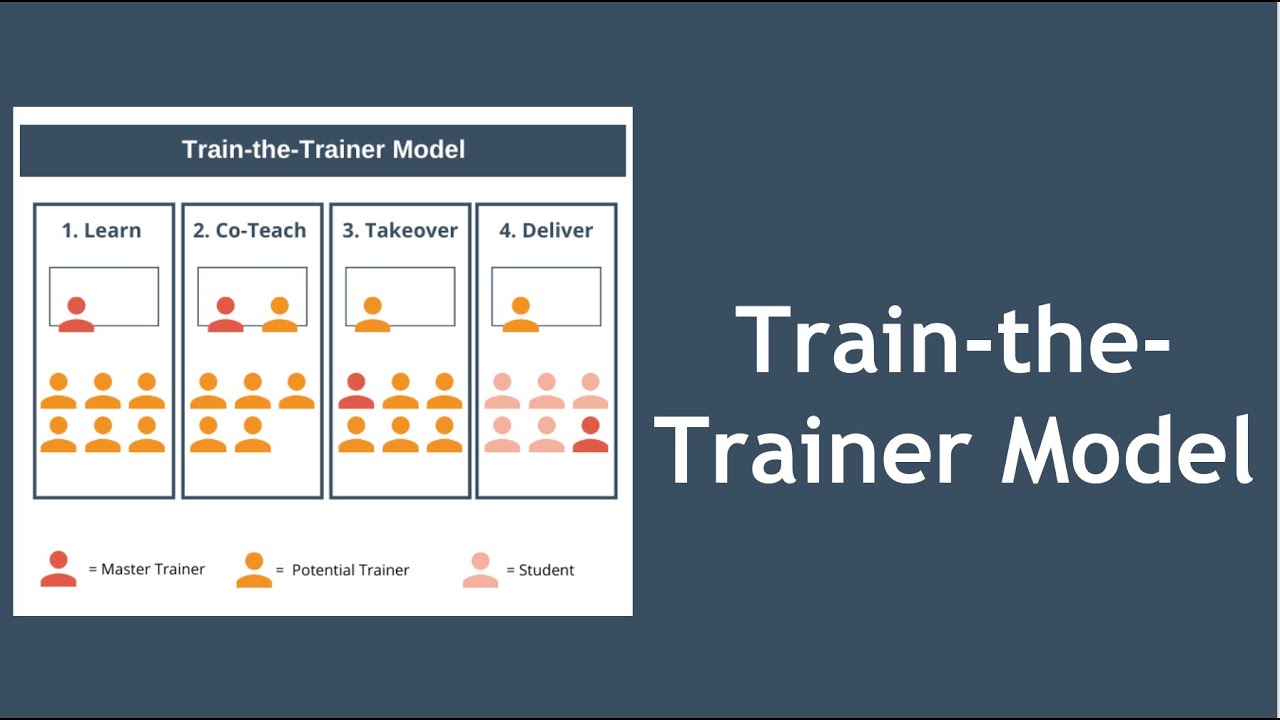 Train-the-Trainer Model

1. Learn

2. Co-Teach

3. Takeover

4. Deliver

= Master Trainer

= Potential Trainer

= Student

Train-the-Trainer Model